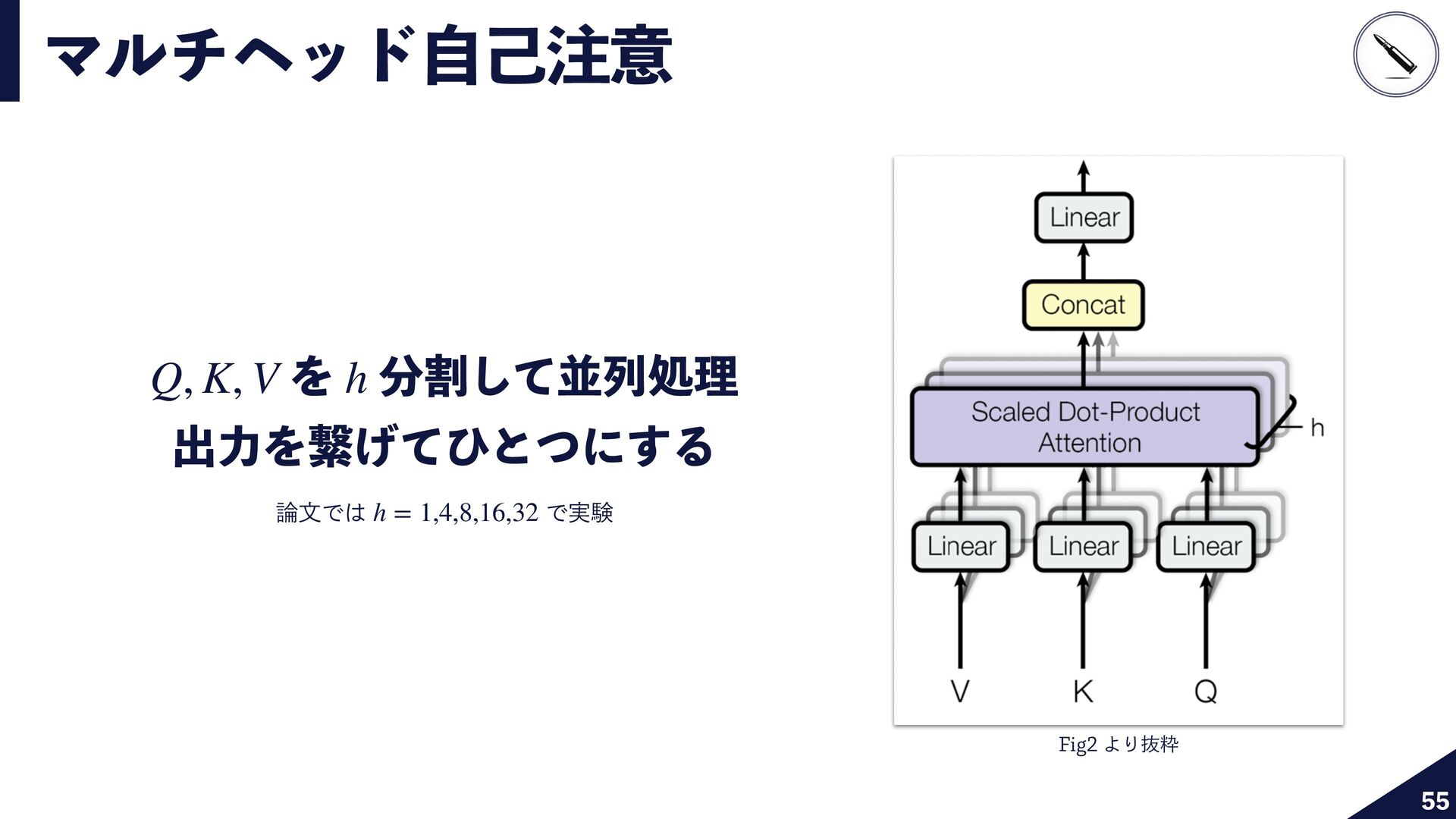 マルチヘッド自己注意

$Q, K, V$ を $h$ 分割して並列処理
出力を繋げてひとつにする

論文では $h = 1,4,8,16,32$ で実験

Linear

Concat

Scaled Dot-Product Attention

h

Linear Linear Linear

V K Q

Fig2 より抜粋

55